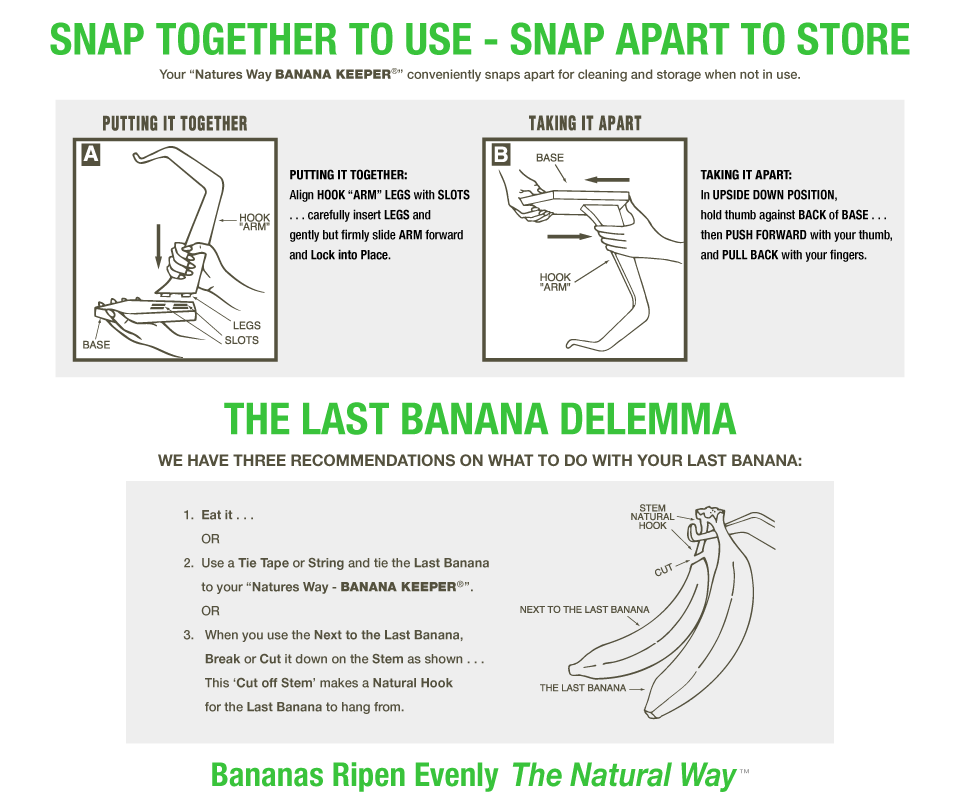 SNAP TOGETHER TO USE - SNAP APART TO STORE

Your "Natures Way BANANA KEEPER®" conveniently snaps apart for cleaning and storage when not in use.

PUTTING IT TOGETHER

A

HOOK "ARM"

LEGS

SLOTS

BASE

PUTTING IT TOGETHER:
Align HOOK "ARM" LEGS with SLOTS . . . carefully insert LEGS and gently but firmly slide ARM forward and Lock into Place.

TAKING IT APART

B

BASE

HOOK "ARM"

TAKING IT APART:
In UPSIDE DOWN POSITION, hold thumb against BACK of BASE . . . then PUSH FORWARD with your thumb, and PULL BACK with your fingers.

THE LAST BANANA DELEMMA

WE HAVE THREE RECOMMENDATIONS ON WHAT TO DO WITH YOUR LAST BANANA:

1. Eat it . . .
OR
2. Use a Tie Tape or String and tie the Last Banana to your "Natures Way - BANANA KEEPER®".
OR
3. When you use the Next to the Last Banana, Break or Cut it down on the Stem as shown . . . This 'Cut off Stem' makes a Natural Hook for the Last Banana to hang from.

STEM NATURAL HOOK

CUT

NEXT TO THE LAST BANANA

THE LAST BANANA

Bananas Ripen Evenly The Natural Way™